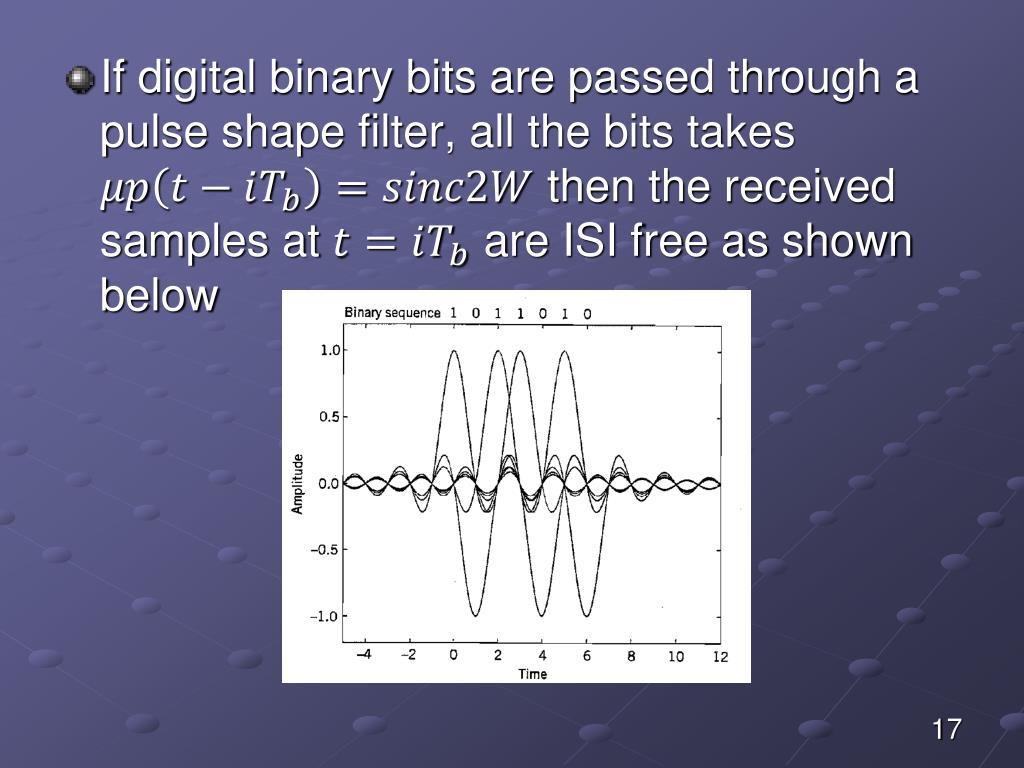 If digital binary bits are passed through a pulse shape filter, all the bits takes $\mu p(t - iT_b) = sinc2W$ then the received samples at $t = iT_b$ are ISI free as shown below

Binary sequence 1 0 1 1 0 1 0

1.0
0.5
0.0
−0.5
−1.0
Amplitude

−4 −2 0 2 4 6 8 10 12
Time

17